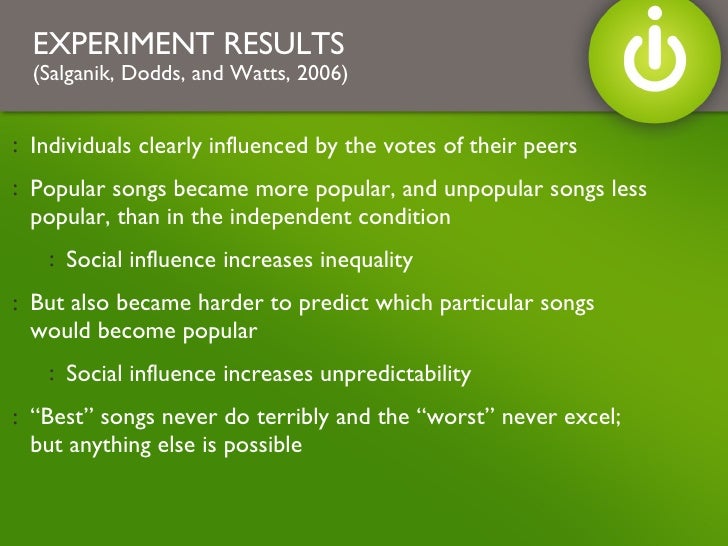 EXPERIMENT RESULTS
(Salganik, Dodds, and Watts, 2006)

: Individuals clearly influenced by the votes of their peers

: Popular songs became more popular, and unpopular songs less popular, than in the independent condition

: Social influence increases inequality

: But also became harder to predict which particular songs would become popular

: Social influence increases unpredictability

: “Best” songs never do terribly and the “worst” never excel; but anything else is possible